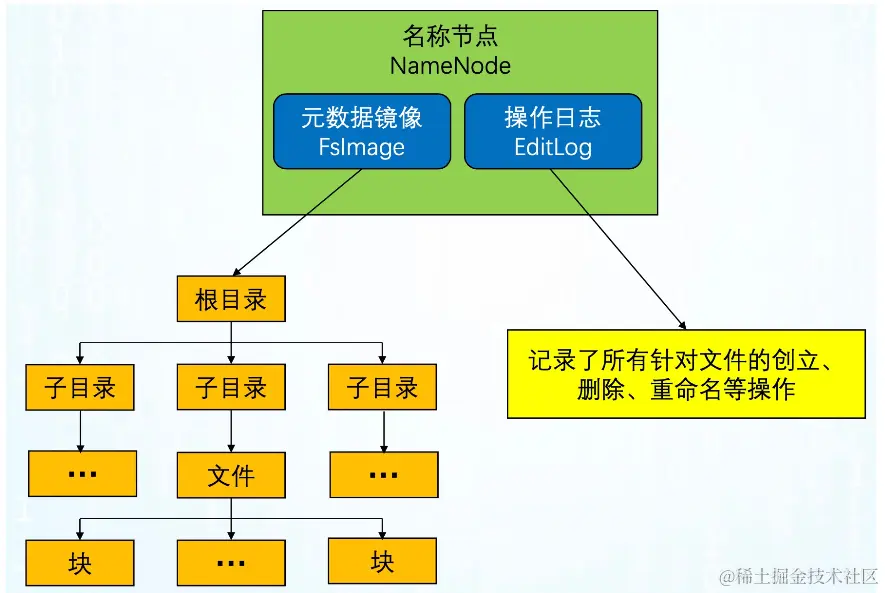 名称节点
NameNode

元数据镜像
FsImage

操作日志
EditLog

根目录

子目录

子目录

子目录

…

文件

…

块

…

块

记录了所有针对文件的创立、删除、重命名等操作

@稀土掘金技术社区